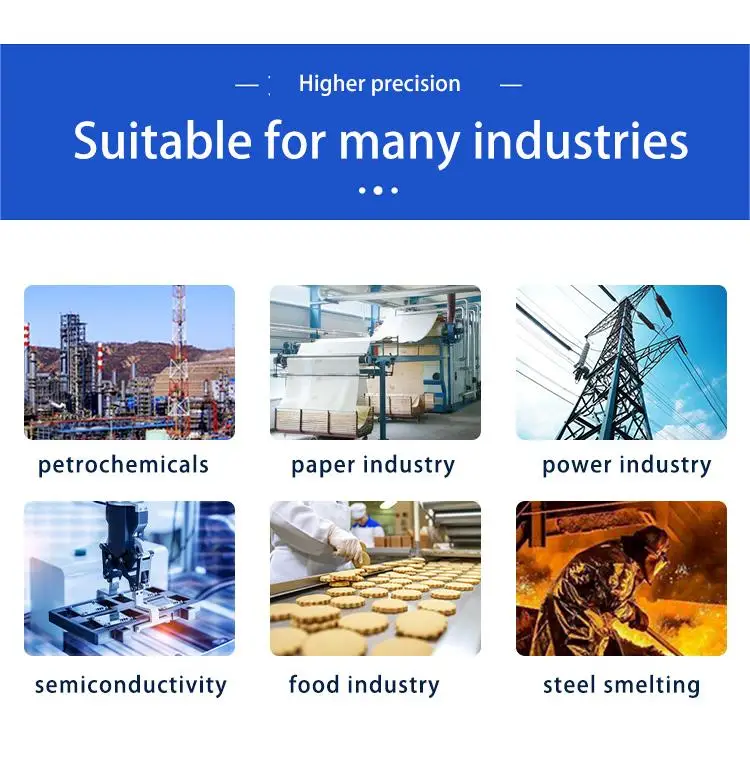 — Higher precision —

Suitable for many industries

petrochemicals

paper industry

power industry

semiconductivity

food industry

steel smelting